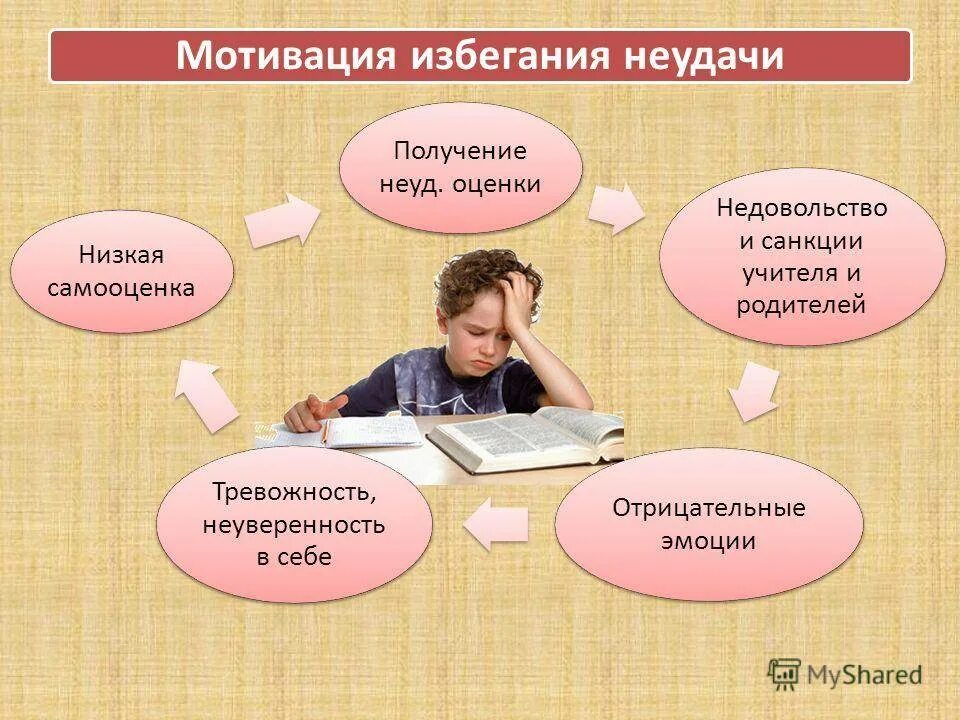 Мотивация избегания неудачи

Получение неуд. оценки

Недовольство и санкции учителя и родителей

Отрицательные эмоции

Тревожность, неуверенность в себе

Низкая самооценка

MyShared